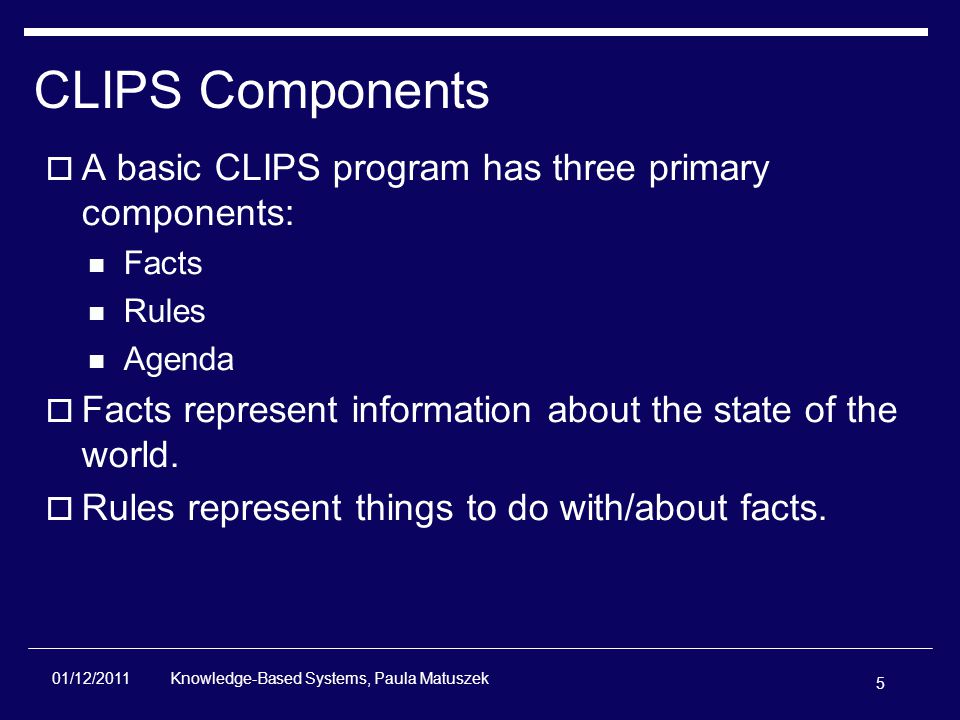 CLIPS Components

A basic CLIPS program has three primary components:

Facts

Rules

Agenda

Facts represent information about the state of the world.

Rules represent things to do with/about facts.

01/12/2011 Knowledge-Based Systems, Paula Matuszek

5